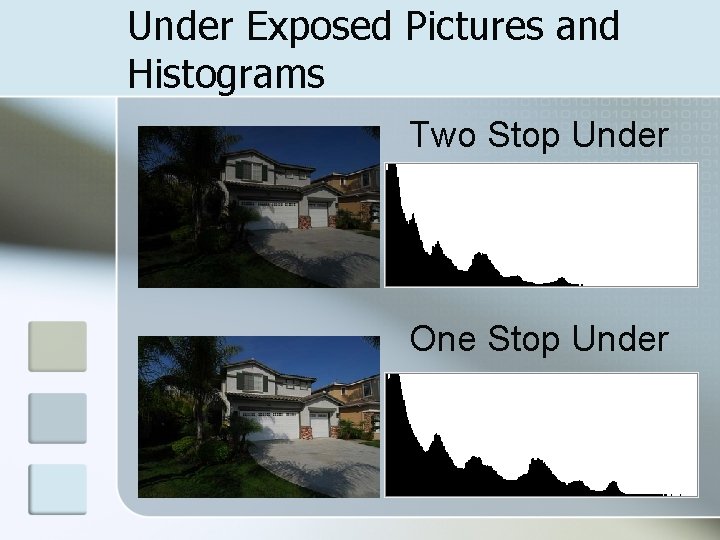 Under Exposed Pictures and Histograms

Two Stop Under

One Stop Under